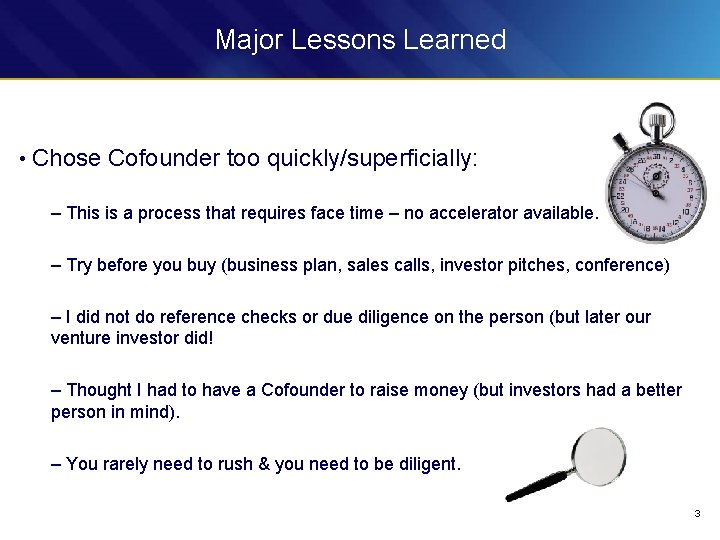 Major Lessons Learned

• Chose Cofounder too quickly/superficially:

– This is a process that requires face time – no accelerator available.

– Try before you buy (business plan, sales calls, investor pitches, conference)

– I did not do reference checks or due diligence on the person (but later our venture investor did!

– Thought I had to have a Cofounder to raise money (but investors had a better person in mind).

– You rarely need to rush & you need to be diligent.

3